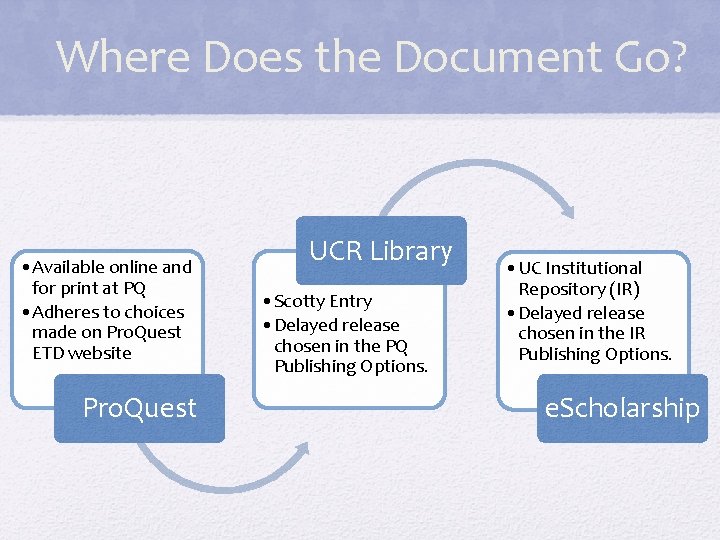 Where Does the Document Go?

• Available online and for print at PQ
• Adheres to choices made on ProQuest ETD website

ProQuest

UCR Library

• Scotty Entry
• Delayed release chosen in the PQ Publishing Options.

• UC Institutional Repository (IR)
• Delayed release chosen in the IR Publishing Options.

eScholarship